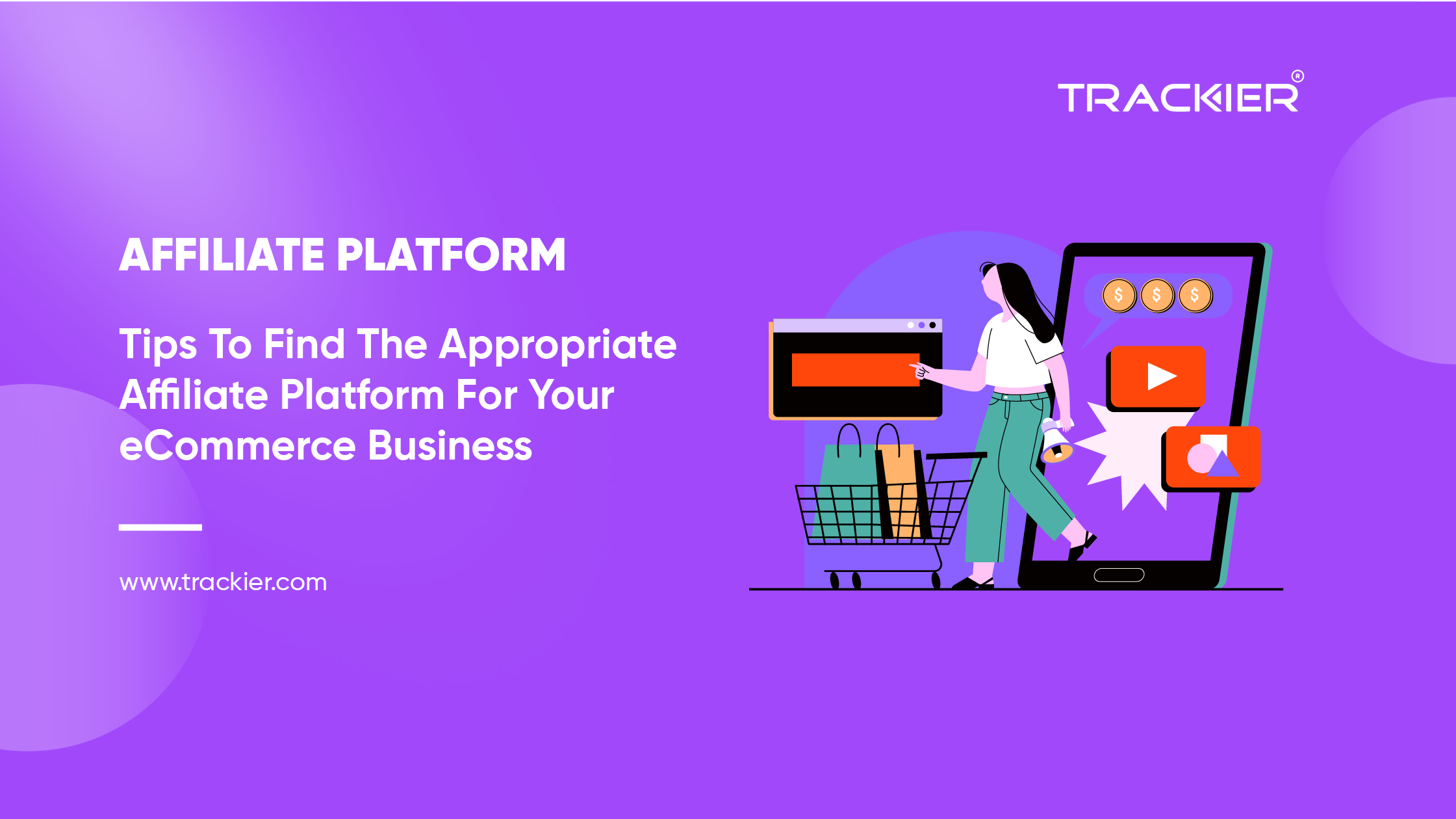 TRACKIER®

AFFILIATE PLATFORM

Tips To Find The Appropriate Affiliate Platform For Your eCommerce Business

www.trackier.com

$ $ $